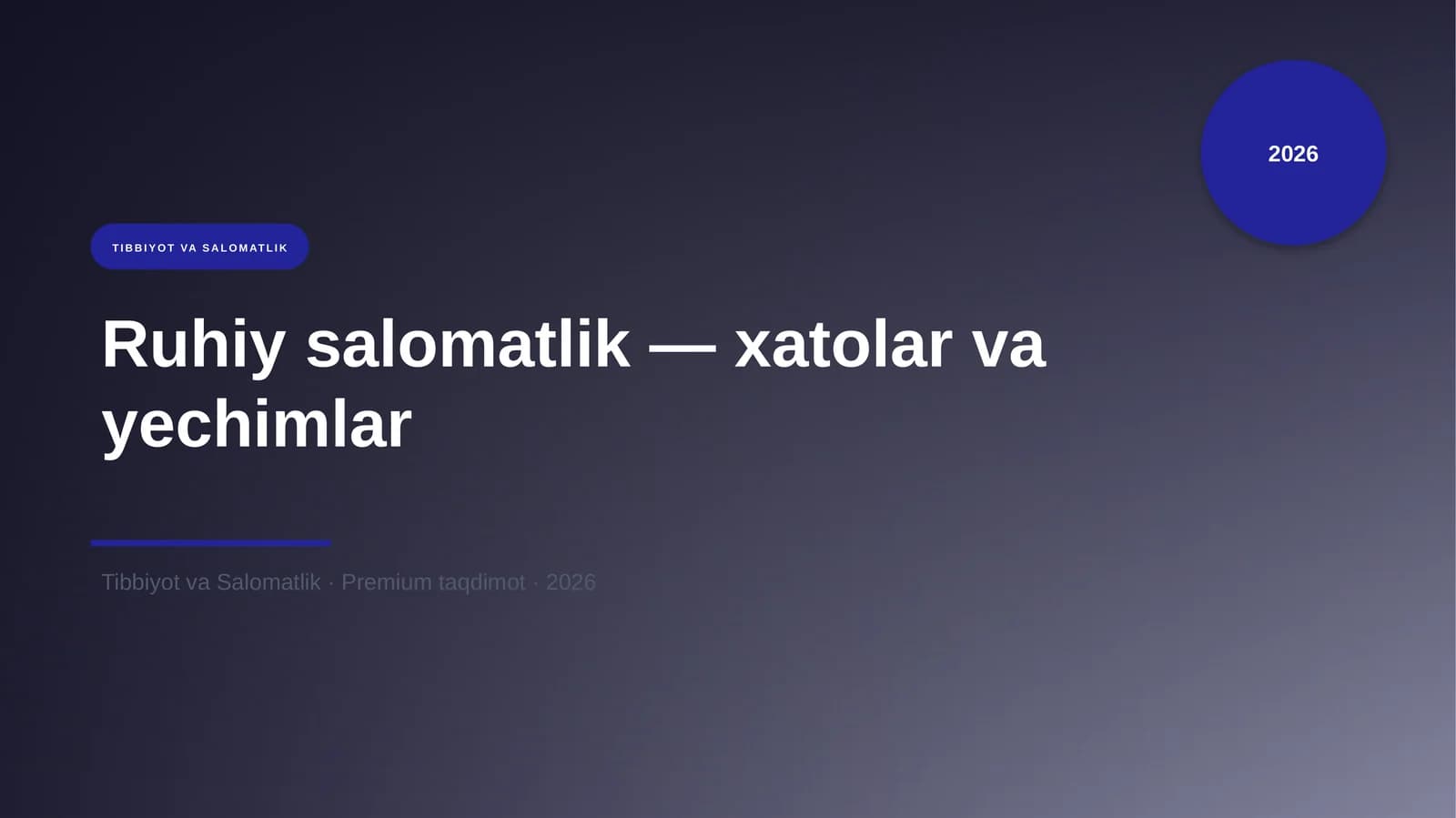 2026

TIBBIYOT VA SALOMATLIK

Ruhiy salomatlik — xatolar va yechimlar

Tibbiyot va Salomatlik · Premium taqdimot · 2026